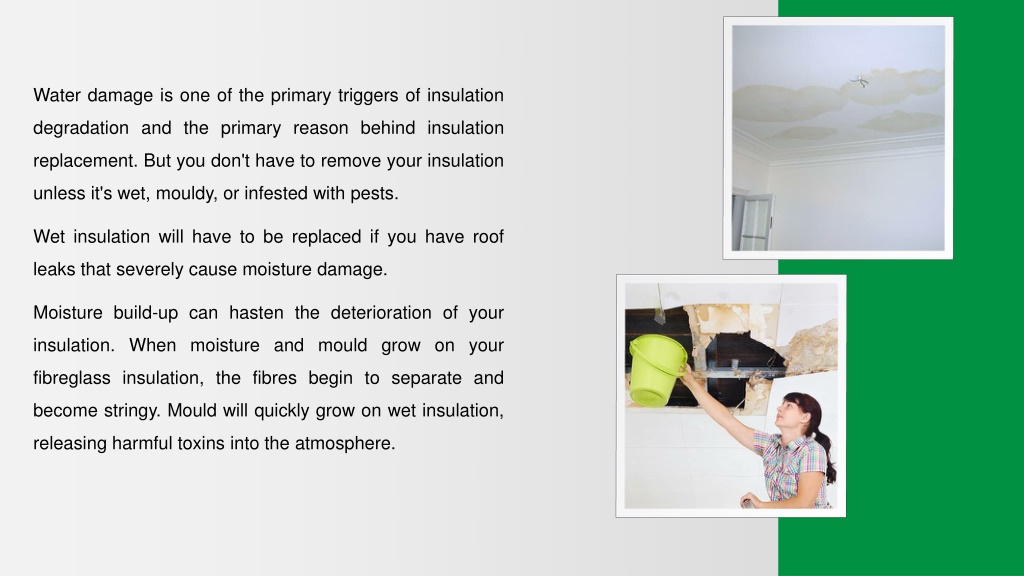 Water damage is one of the primary triggers of insulation degradation and the primary reason behind insulation replacement. But you don't have to remove your insulation unless it's wet, mouldy, or infested with pests.

Wet insulation will have to be replaced if you have roof leaks that severely cause moisture damage.

Moisture build-up can hasten the deterioration of your insulation. When moisture and mould grow on your fibreglass insulation, the fibres begin to separate and become stringy. Mould will quickly grow on wet insulation, releasing harmful toxins into the atmosphere.